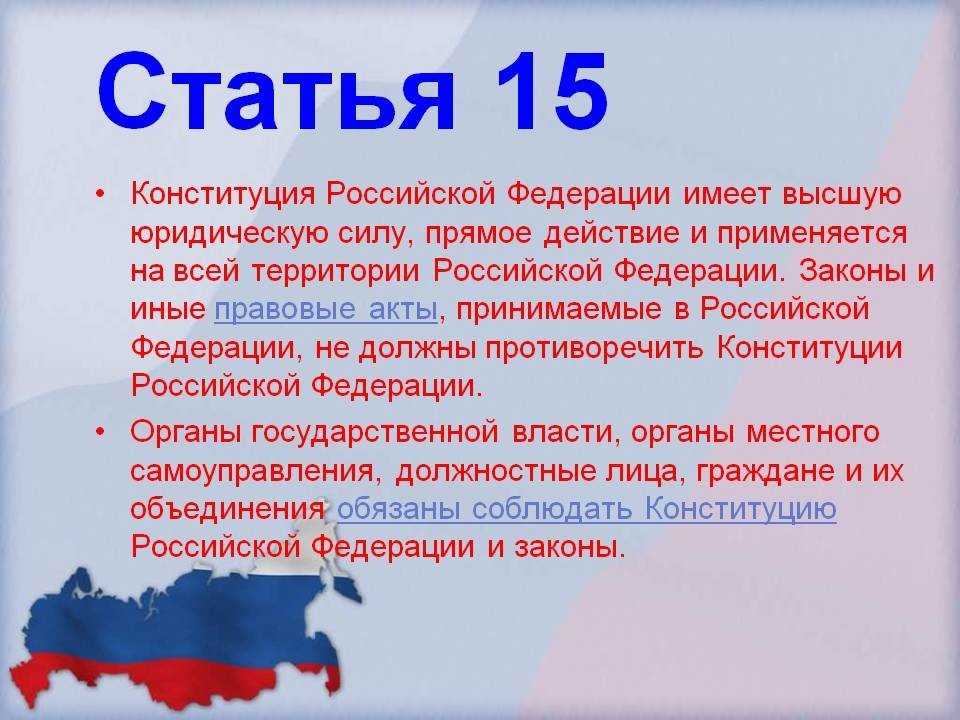 Статья 15

• Конституция Российской Федерации имеет высшую юридическую силу, прямое действие и применяется на всей территории Российской Федерации. Законы и иные правовые акты, принимаемые в Российской Федерации, не должны противоречить Конституции Российской Федерации.

• Органы государственной власти, органы местного самоуправления, должностные лица, граждане и их объединения обязаны соблюдать Конституцию Российской Федерации и законы.